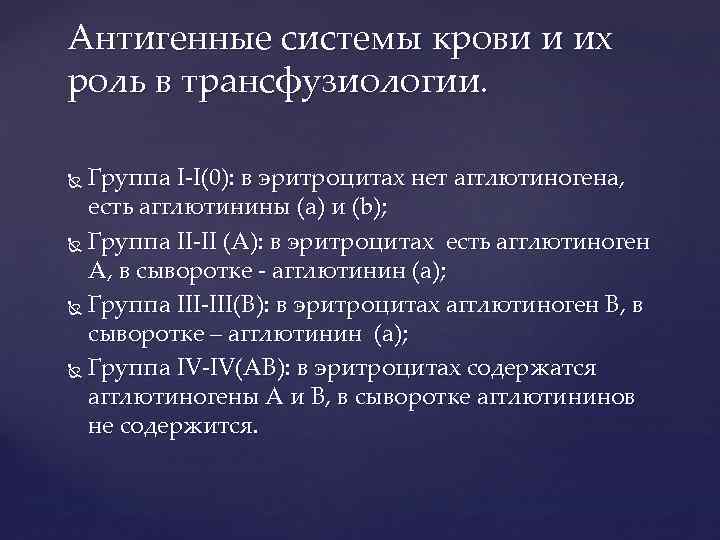 Антигенные системы крови и их роль в трансфузиологии.

Группа I-I(0): в эритроцитах нет агглютиногена, есть агглютинины (a) и (b);

Группа II-II (A): в эритроцитах есть агглютиноген A, в сыворотке - агглютинин (a);

Группа III-III(B): в эритроцитах агглютиноген B, в сыворотке – агглютинин (a);

Группа IV-IV(AB): в эритроцитах содержатся агглютиногены A и B, в сыворотке агглютининов не содержится.